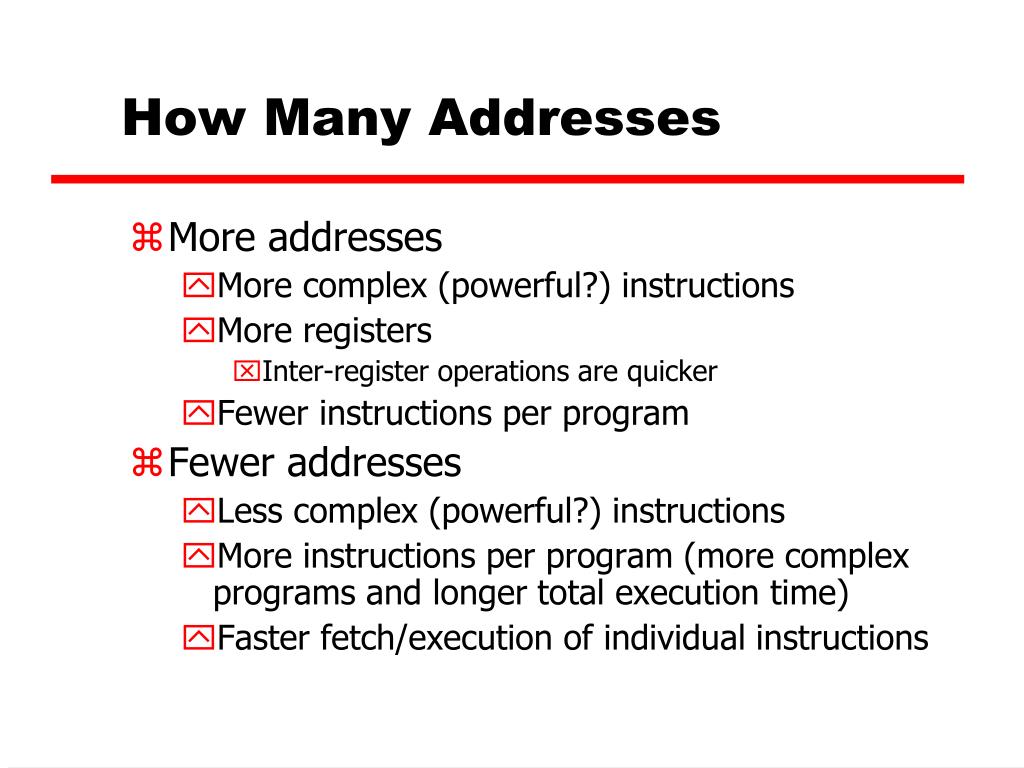 How Many Addresses

More addresses

More complex (powerful?) instructions

More registers

Inter-register operations are quicker

Fewer instructions per program

Fewer addresses

Less complex (powerful?) instructions

More instructions per program (more complex programs and longer total execution time)

Faster fetch/execution of individual instructions